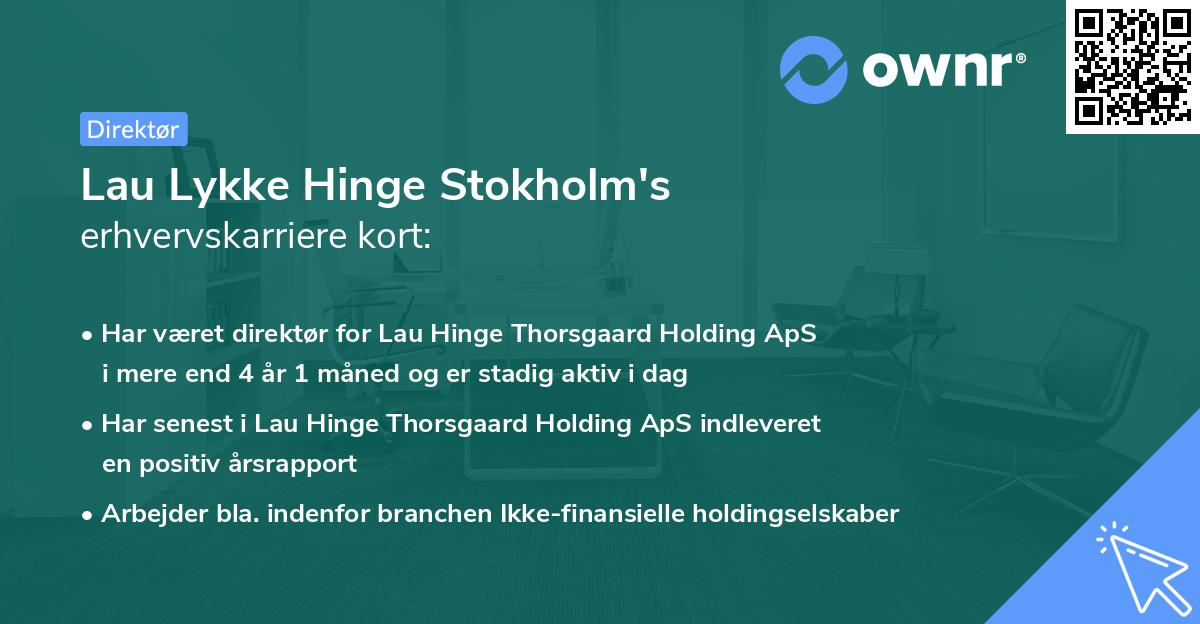 ownr®

Direktør

Lau Lykke Hinge Stokholm's
erhvervskarriere kort:

• Har været direktør for Lau Hinge Thorsgaard Holding ApS i mere end 4 år 1 måned og er stadig aktiv i dag

• Har senest i Lau Hinge Thorsgaard Holding ApS indleveret en positiv årsrapport

• Arbejder bla. indenfor branchen Ikke-finansielle holdingselskaber